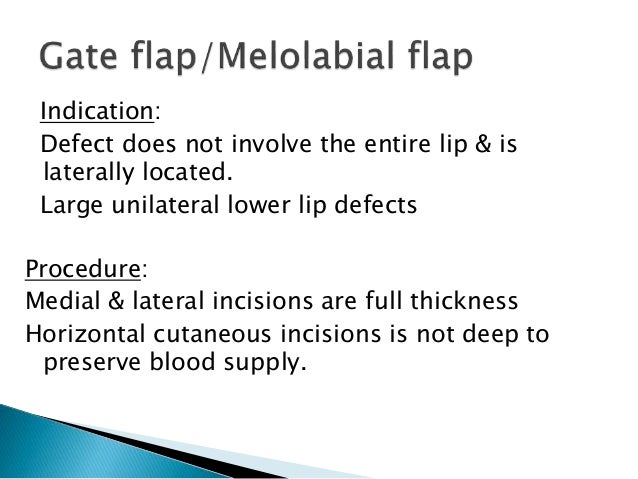 Gate flap/Melolabial flap

Indication:

Defect does not involve the entire lip & is laterally located.

Large unilateral lower lip defects

Procedure:

Medial & lateral incisions are full thickness

Horizontal cutaneous incisions is not deep to preserve blood supply.